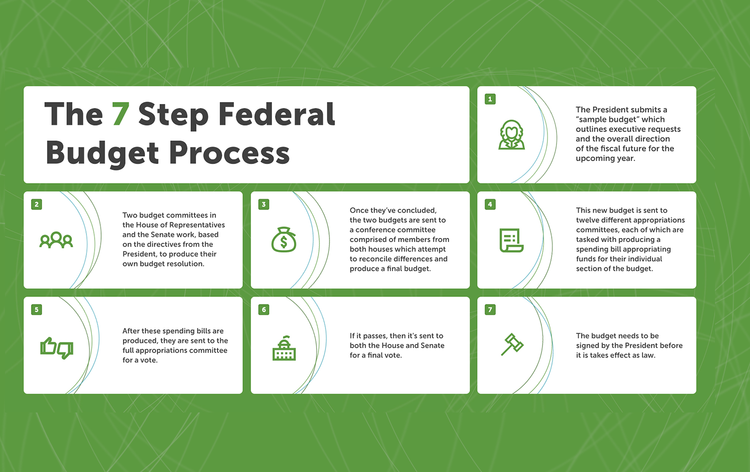 The 7 Step Federal Budget Process

1

The President submits a "sample budget" which outlines executive requests and the overall direction of the fiscal future for the upcoming year.

2

Two budget committees in the House of Representatives and the Senate work, based on the directives from the President, to produce their own budget resolution.

3

Once they've concluded, the two budgets are sent to a conference committee comprised of members from both houses which attempt to reconcile differences and produce a final budget.

4

This new budget is sent to twelve different appropriations committees, each of which are tasked with producing a spending bill appropriating funds for their individual section of the budget.

5

After these spending bills are produced, they are sent to the full appropriations committee for a vote.

6

If it passes, then it's sent to both the House and Senate for a final vote.

7

The budget needs to be signed by the President before it is takes effect as law.